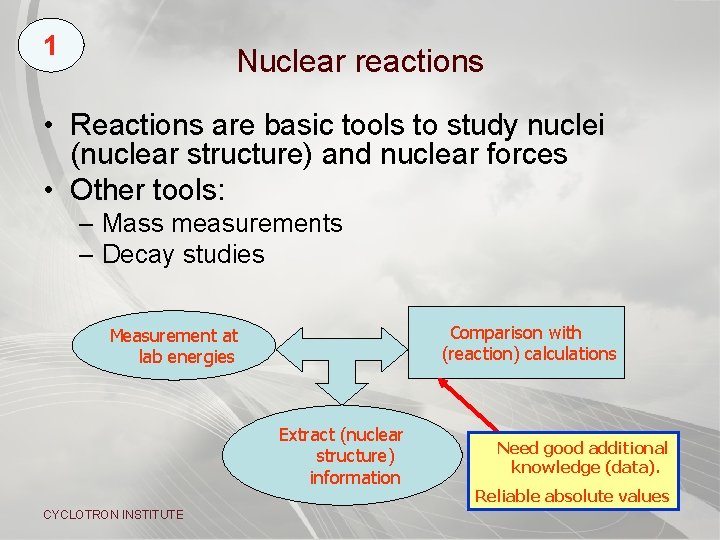 1

Nuclear reactions

• Reactions are basic tools to study nuclei (nuclear structure) and nuclear forces
• Other tools:
– Mass measurements
– Decay studies

Measurement at lab energies

Comparison with (reaction) calculations

Extract (nuclear structure) information

Need good additional knowledge (data).
Reliable absolute values

CYCLOTRON INSTITUTE